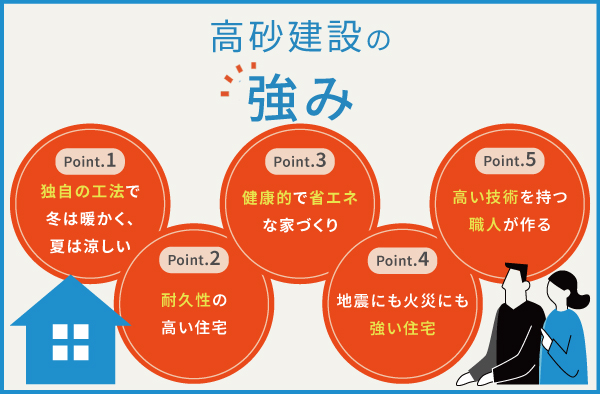 高砂建設の

強み

Point.1
独自の工法で
冬は暖かく、
夏は涼しい

Point.2
耐久性の
高い住宅

Point.3
健康的で省エネ
な家づくり

Point.4
地震にも火災にも
強い住宅

Point.5
高い技術を持つ
職人が作る